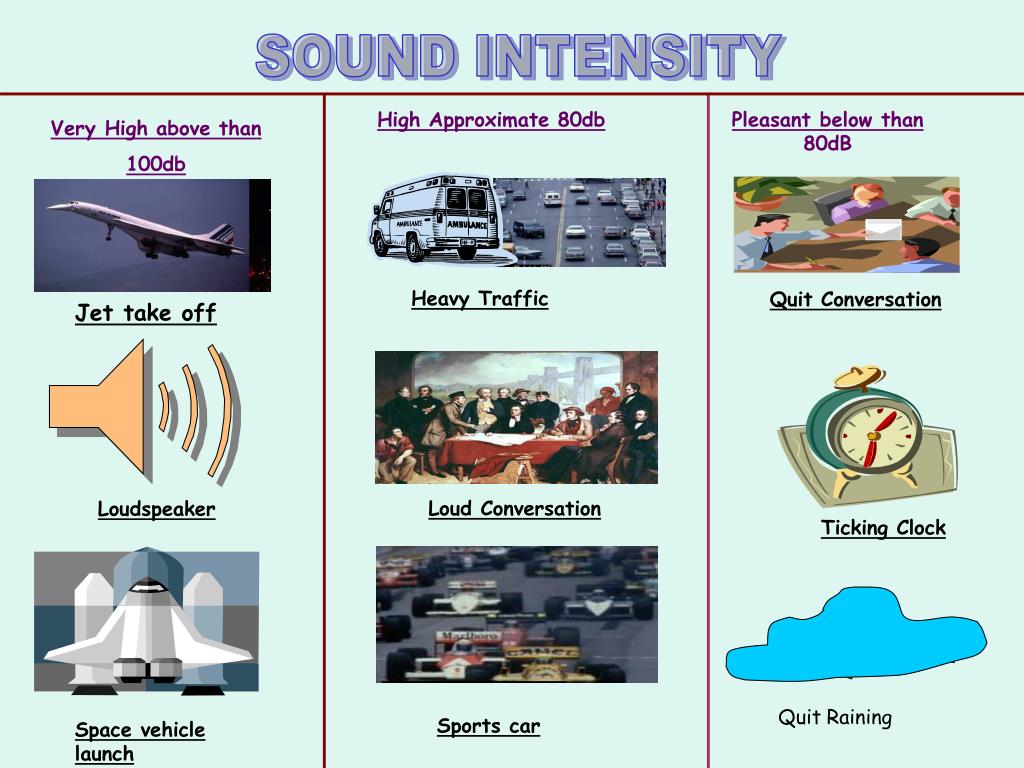 SOUND INTENSITY

Very High above than 100db

Jet take off

Loudspeaker

Space vehicle launch

High Approximate 80db

AMBULANCE

AMBULANCE

Heavy Traffic

Loud Conversation

Marlboro

Sports car

Pleasant below than 80dB

Quit Conversation

Ticking Clock

Quit Raining